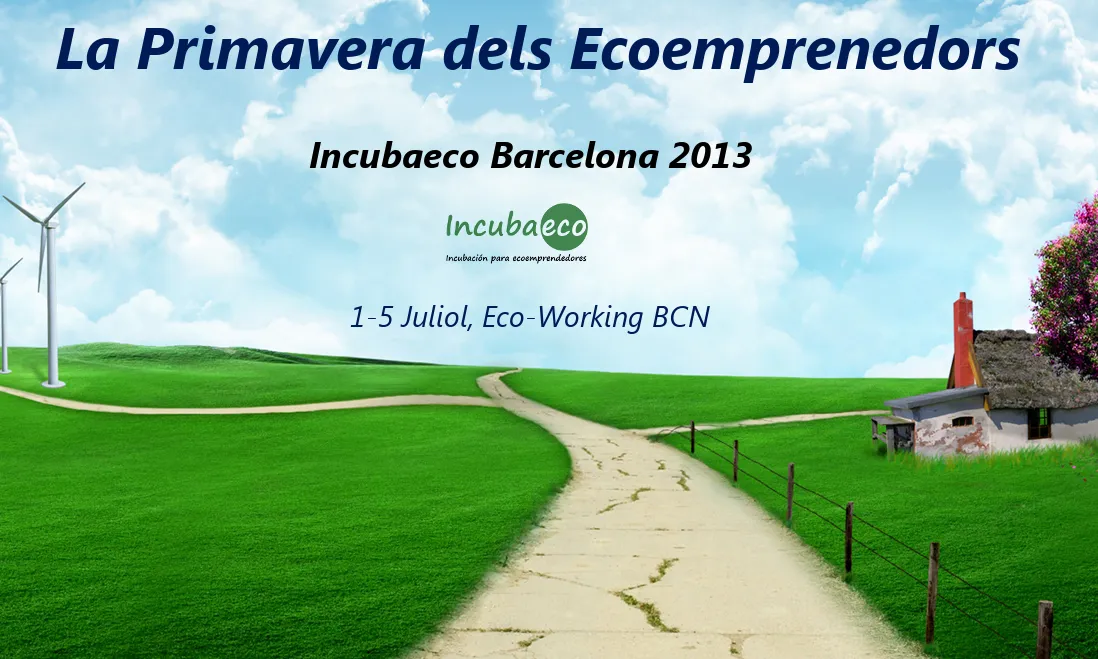 La Primavera dels Ecoemprenedors

Incubaeco Barcelona 2013

Incubaeco
Incubación para ecoemprendedores

1-5 Juliol, Eco-Working BCN